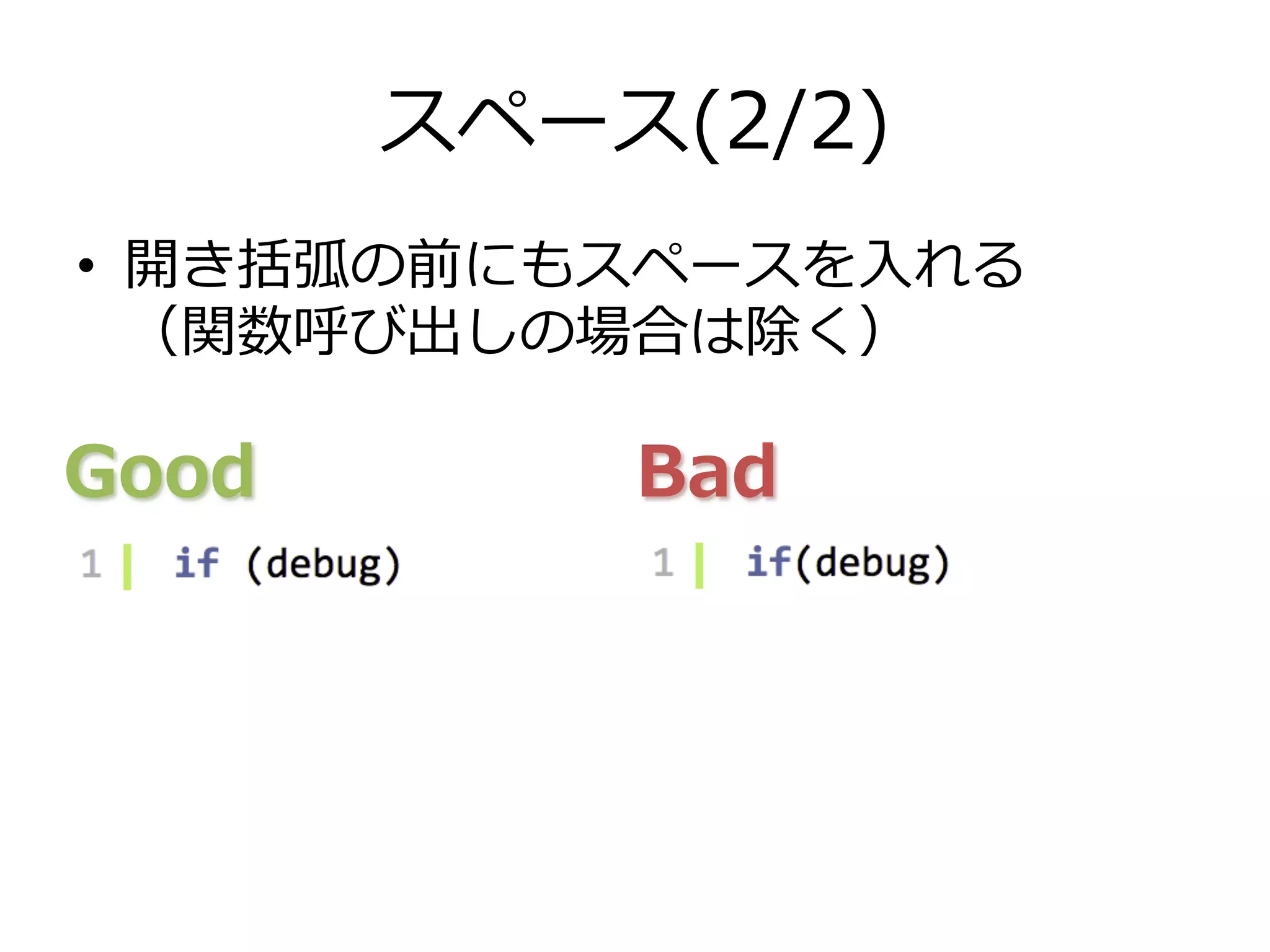 スペース(2/2)

• 開き括弧の前にもスペースを入れる（関数呼び出しの場合は除く）

Good

1 if (debug)

Bad

1 if(debug)